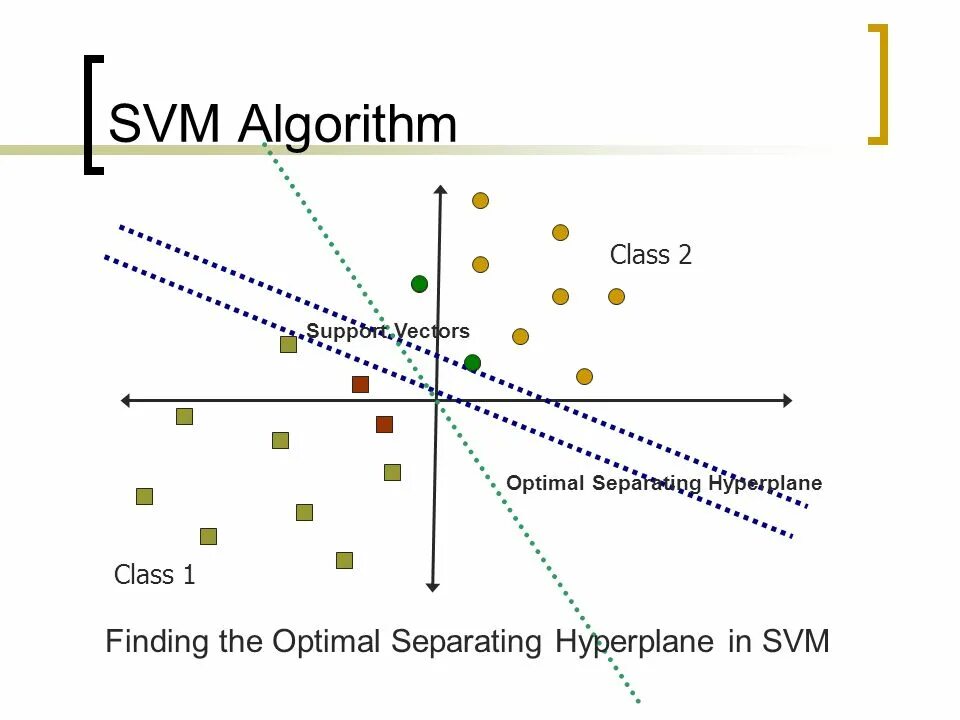 SVM Algorithm

Class 2

Support Vectors

Optimal Separating Hyperplane

Class 1

Finding the Optimal Separating Hyperplane in SVM